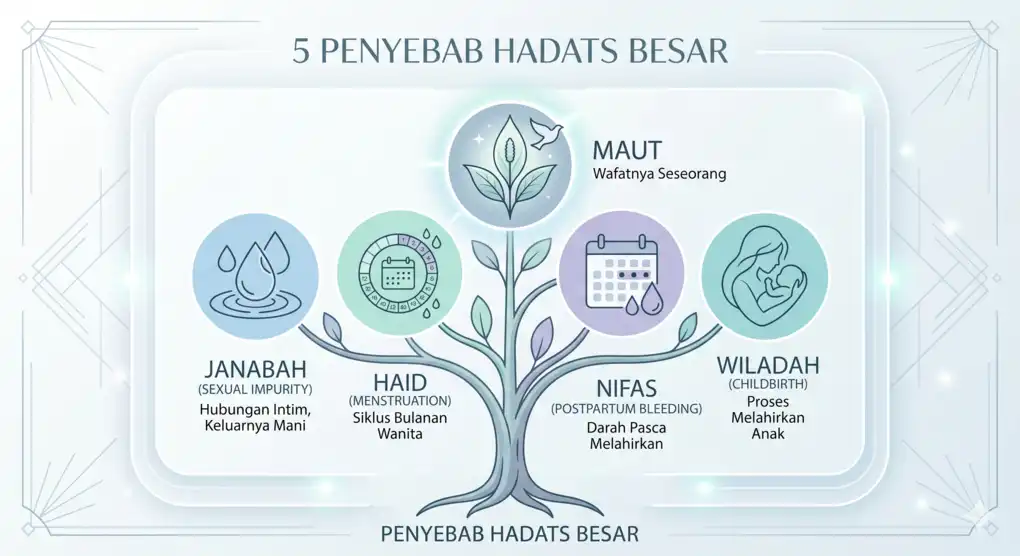 5 PENYEBAB HADATS BESAR

MAUT
Wafatnya Seseorang

JANABAH
(SEXUAL IMPURITY)
Hubungan Intim, Keluarnya Mani

HAID
(MENSTRUATION)
Siklus Bulanan Wanita

NIFAS
(POSTPARTUM BLEEDING)
Darah Pasca Melahirkan

WILADAH
(CHILDBIRTH)
Proses Melahirkan Anak

PENYEBAB HADATS BESAR